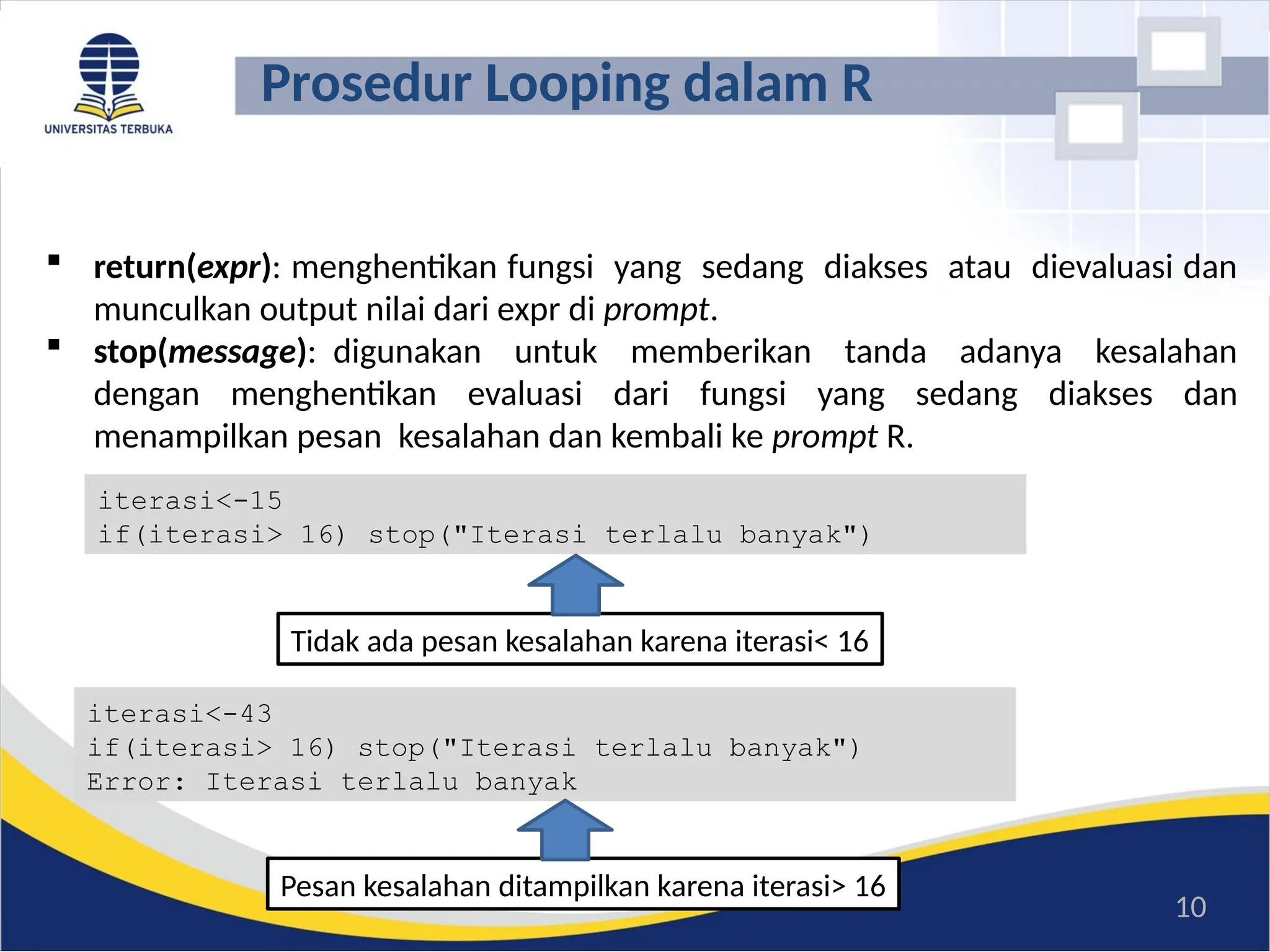 UNIVERSITAS TERBUKA

Prosedur Looping dalam R

▪ return(expr): menghentikan fungsi yang sedang diakses atau dievaluasi dan munculkan output nilai dari expr di prompt.

▪ stop(message): digunakan untuk memberikan tanda adanya kesalahan dengan menghentikan evaluasi dari fungsi yang sedang diakses dan menampilkan pesan kesalahan dan kembali ke prompt R.

iterasi<-15
if(iterasi> 16) stop("Iterasi terlalu banyak")

Tidak ada pesan kesalahan karena iterasi< 16

iterasi<-43
if(iterasi> 16) stop("Iterasi terlalu banyak")
Error: Iterasi terlalu banyak

Pesan kesalahan ditampilkan karena iterasi> 16

10